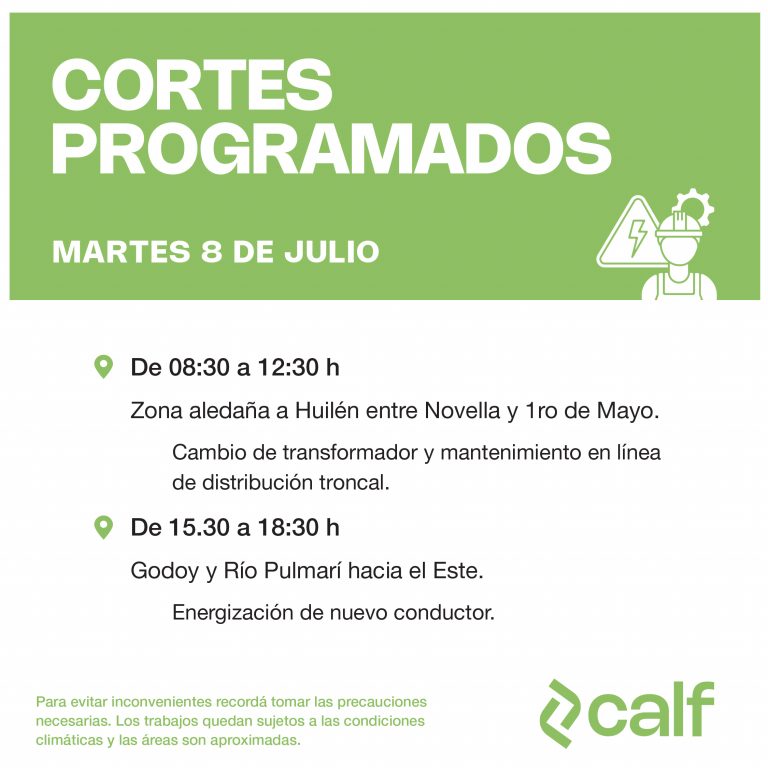 CORTES PROGRAMADOS

MARTES 8 DE JULIO

De 08:30 a 12:30 h

Zona aledaña a Huilén entre Novella y 1ro de Mayo.

Cambio de transformador y mantenimiento en línea de distribución troncal.

De 15.30 a 18:30 h

Godoy y Río Pulmarí hacia el Este.

Energización de nuevo conductor.

Para evitar inconvenientes recordá tomar las precauciones necesarias. Los trabajos quedan sujetos a las condiciones climáticas y las áreas son aproximadas.

calf